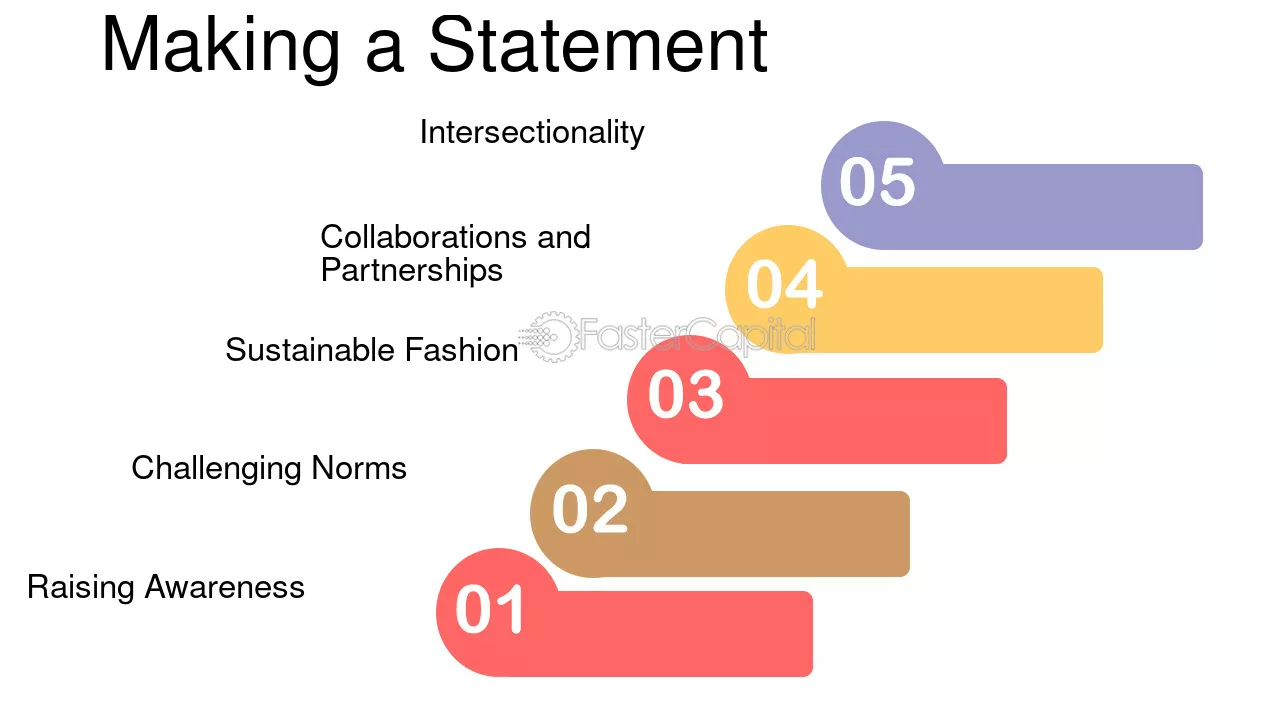 Making a Statement

Intersectionality
05

Collaborations and Partnerships
04

FasterCapital

Sustainable Fashion
03

Challenging Norms
02

Raising Awareness
01